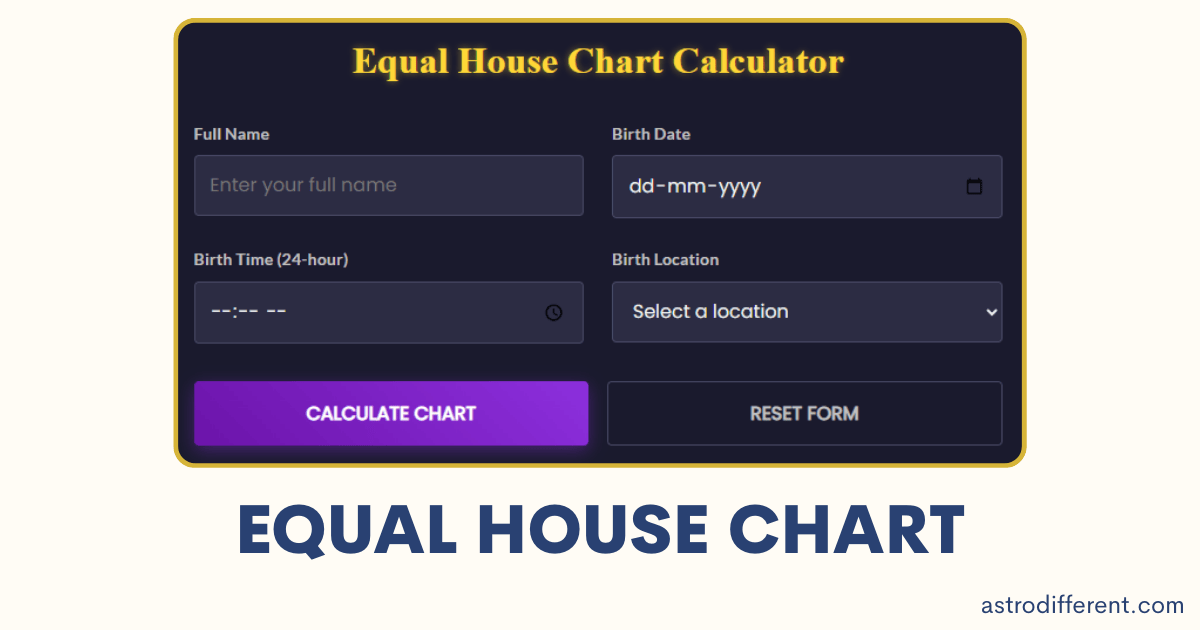 Equal House Chart Calculator

Full Name

Enter your full name

Birth Date

dd-mm-yyyy

Birth Time (24-hour)

--:-- --

Birth Location

Select a location

CALCULATE CHART

RESET FORM

EQUAL HOUSE CHART

astrodifferent.com